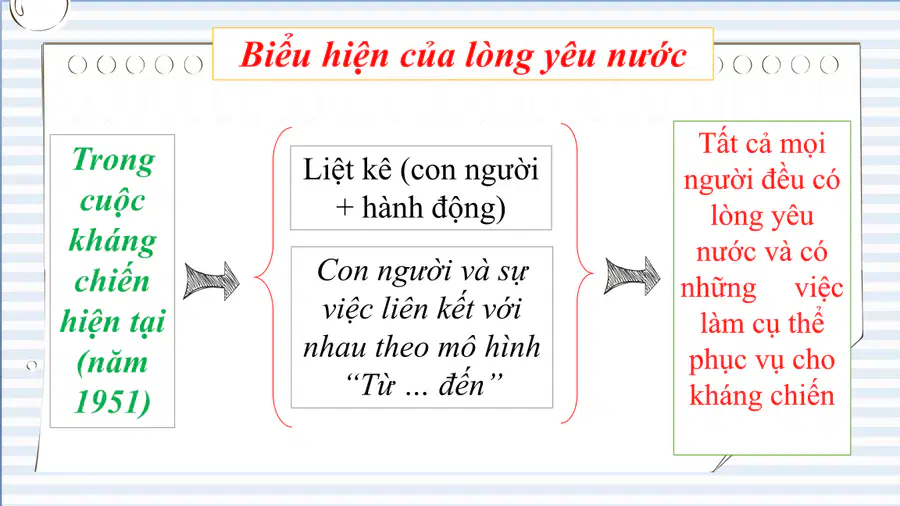 Biểu hiện của lòng yêu nước

Trong cuộc kháng chiến hiện tại (năm 1951)

Liệt kê (con người + hành động)

Con người và sự việc liên kết với nhau theo mô hình “Từ ... đến”

Tất cả mọi người đều có lòng yêu nước và có những việc làm cụ thể phục vụ cho kháng chiến